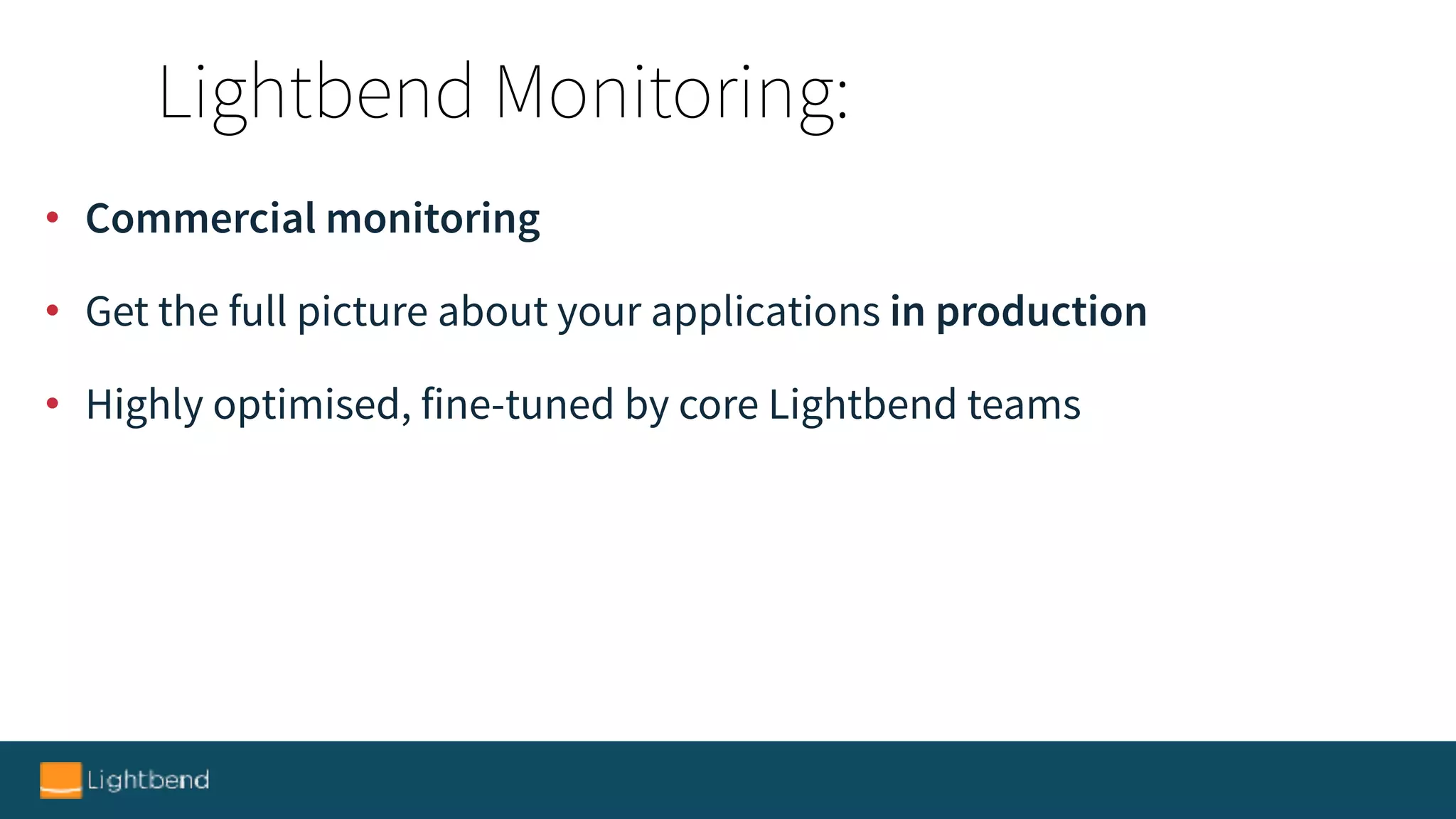 Lightbend Monitoring:

• Commercial monitoring

• Get the full picture about your applications in production

• Highly optimised, fine-tuned by core Lightbend teams

Lightbend